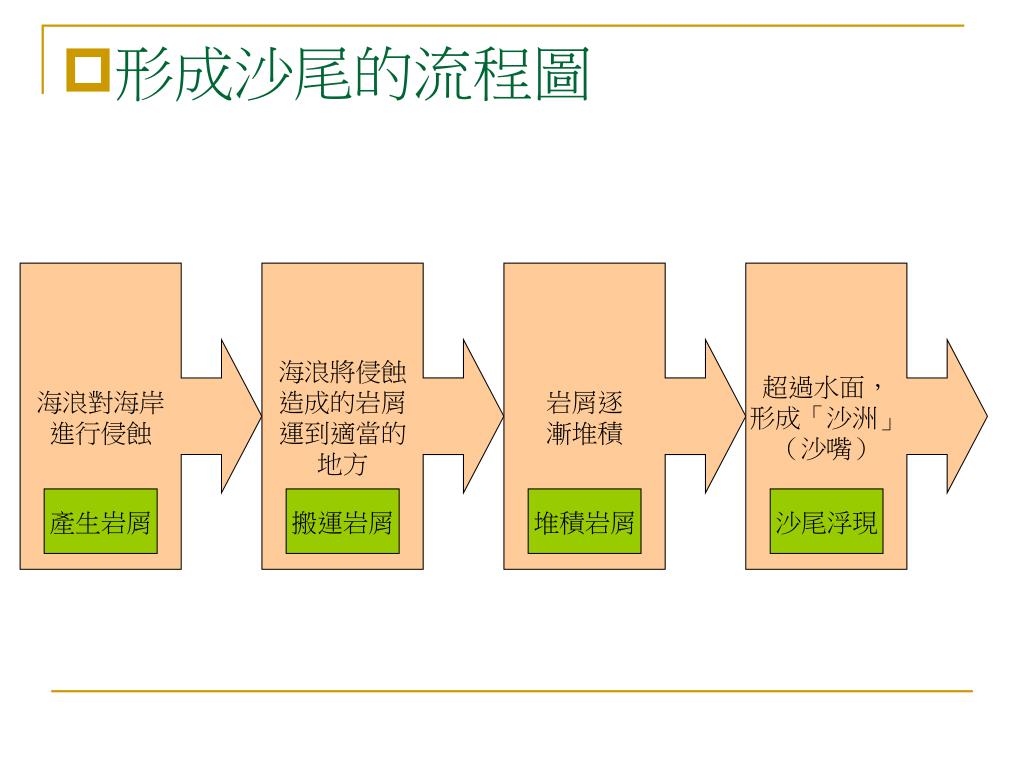 形成沙尾的流程圖

海浪對海岸進行侵蝕

產生岩屑

海浪將侵蝕造成的岩屑運到適當的地方

搬運岩屑

岩屑逐漸堆積

堆積岩屑

超過水面，形成「沙洲」（沙嘴）

沙尾浮現